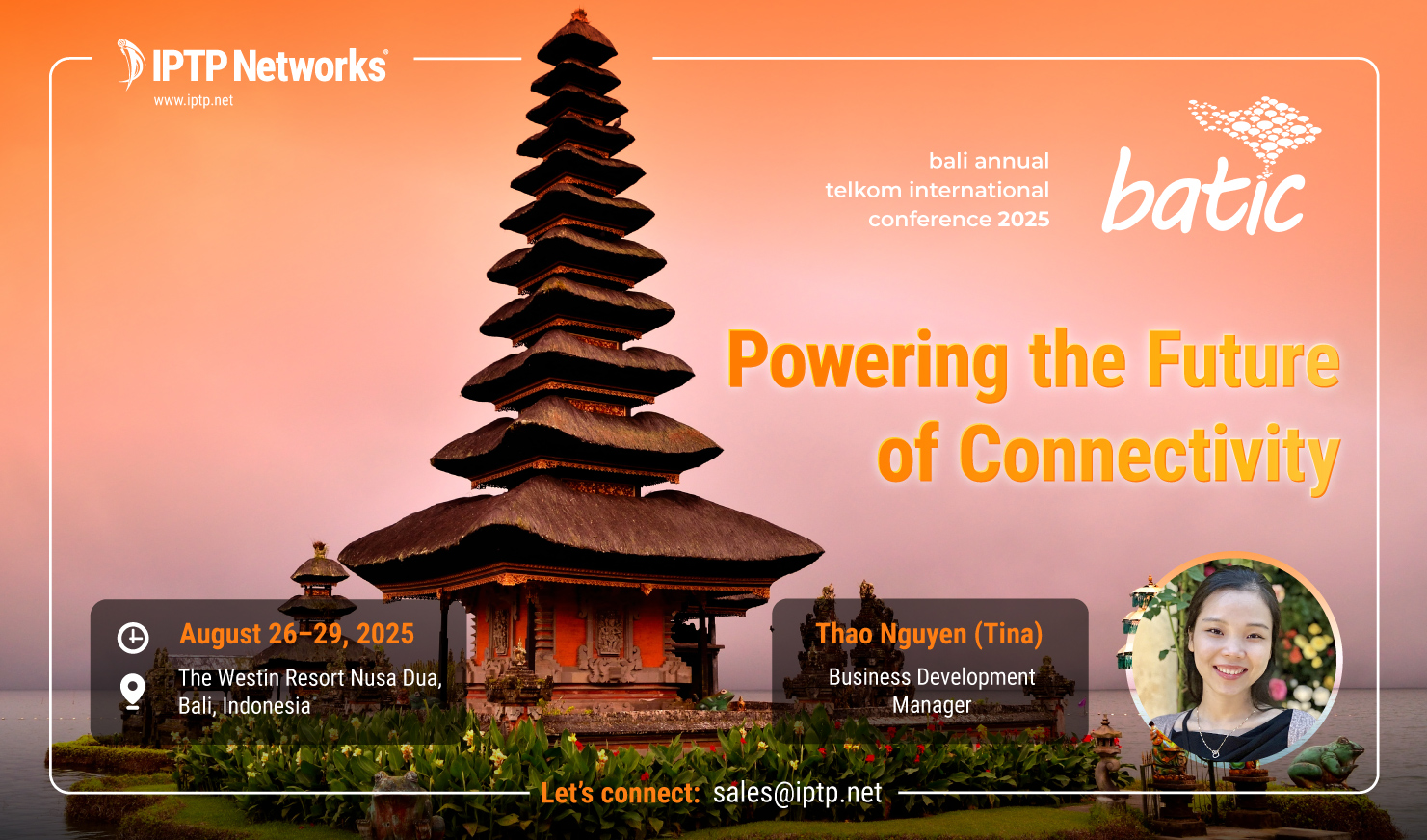 IPTP Networks®
www.iptp.net

bali annual
telkom international
conference 2025

batic

Powering the Future of Connectivity

August 26–29, 2025
The Westin Resort Nusa Dua, Bali, Indonesia

Thao Nguyen (Tina)
Business Development Manager

Let's connect: sales@iptp.net